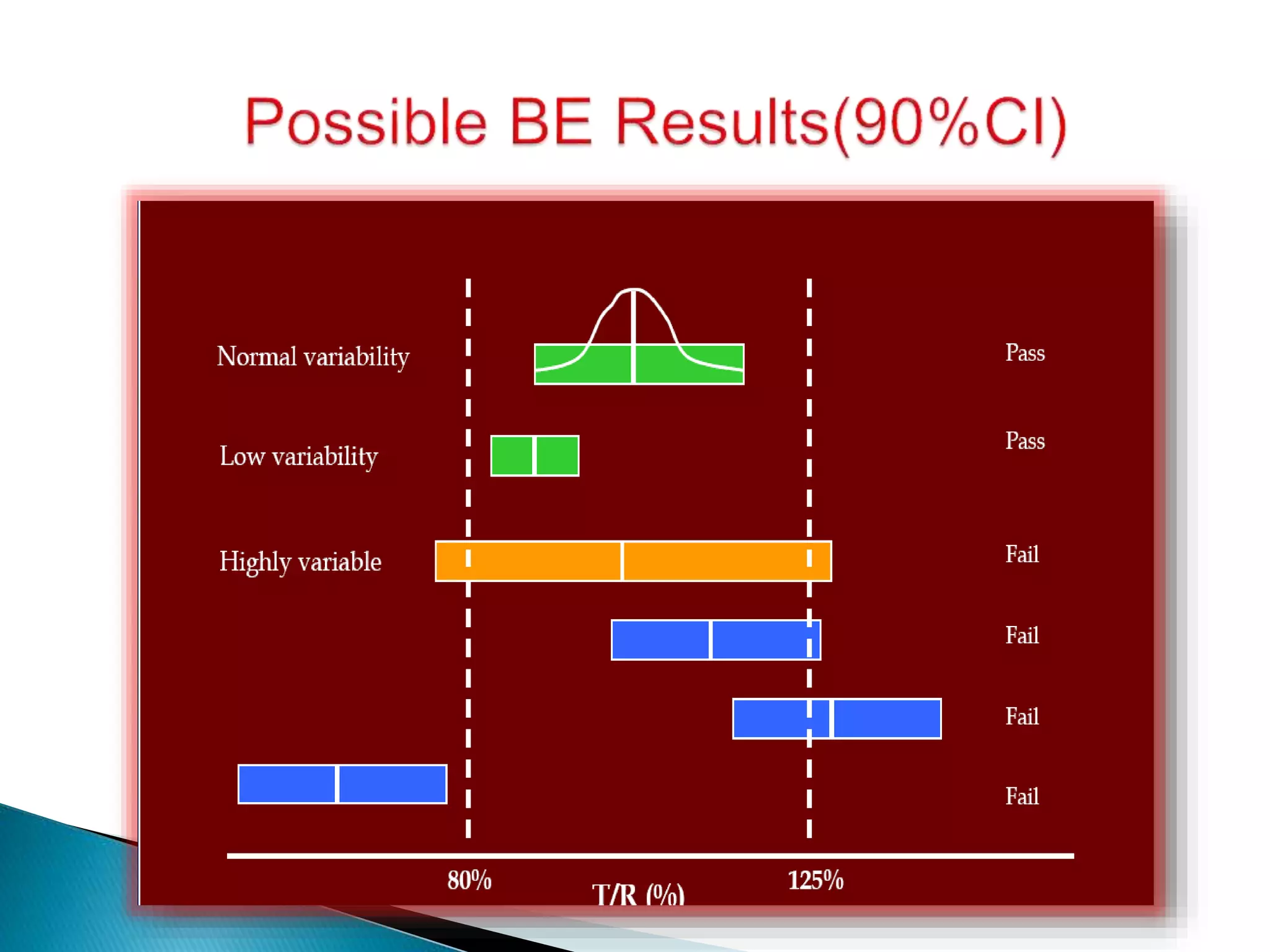 Possible BE Results(90%CI)

Normal variability

Pass

Low variability

Pass

Highly variable

Fail

Fail

Fail

Fail

80%

T/R (%)

125%